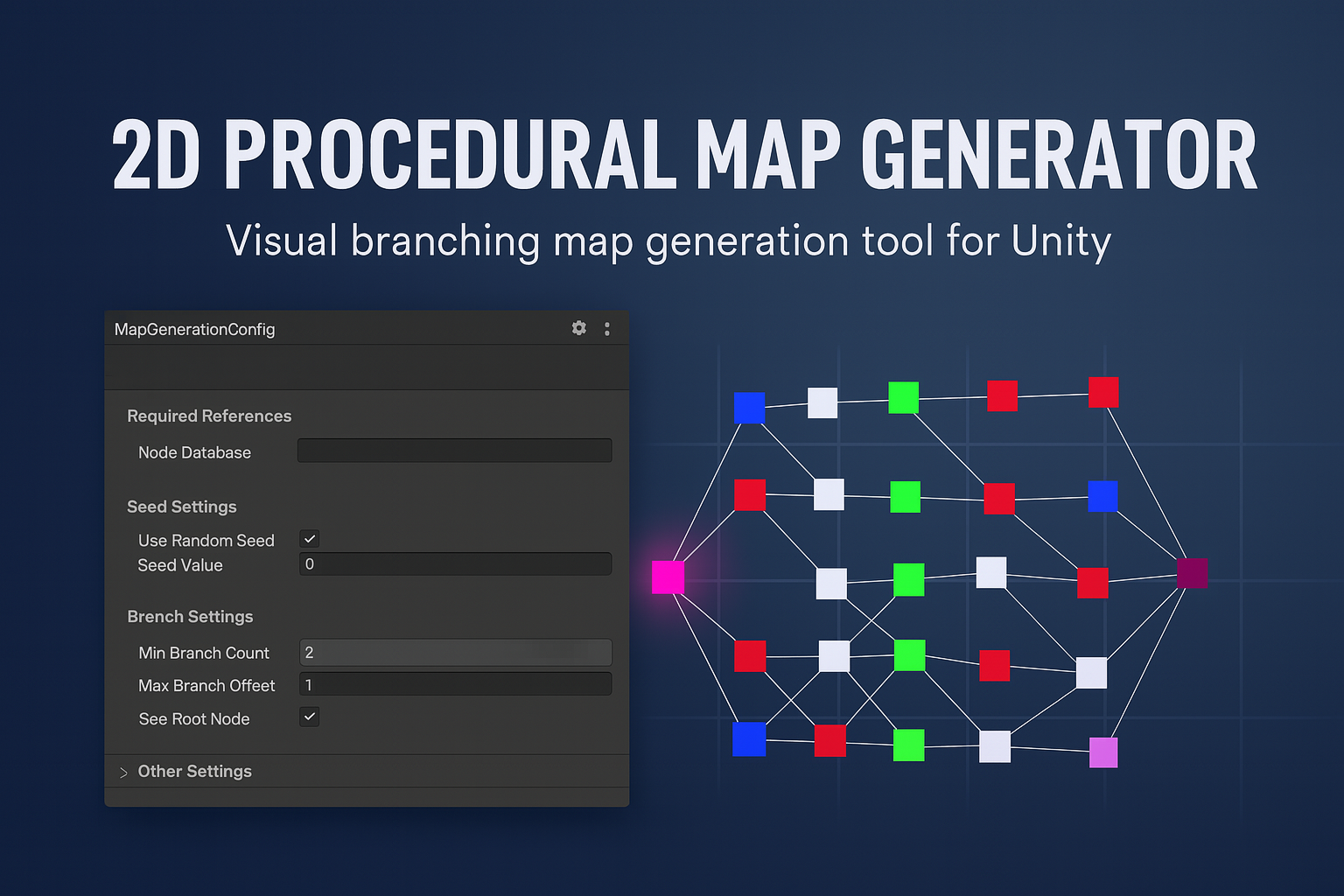 2D PROCEDURAL MAP GENERATOR

Visual branching map generation tool for Unity

MapGenerationConfig

Required References

Node Database

Seed Settings

Use Random Seed

Seed Value 0

Brench Settings

Min Branch Count 2

Max Branch Offeet 1

See Root Node

Other Settings